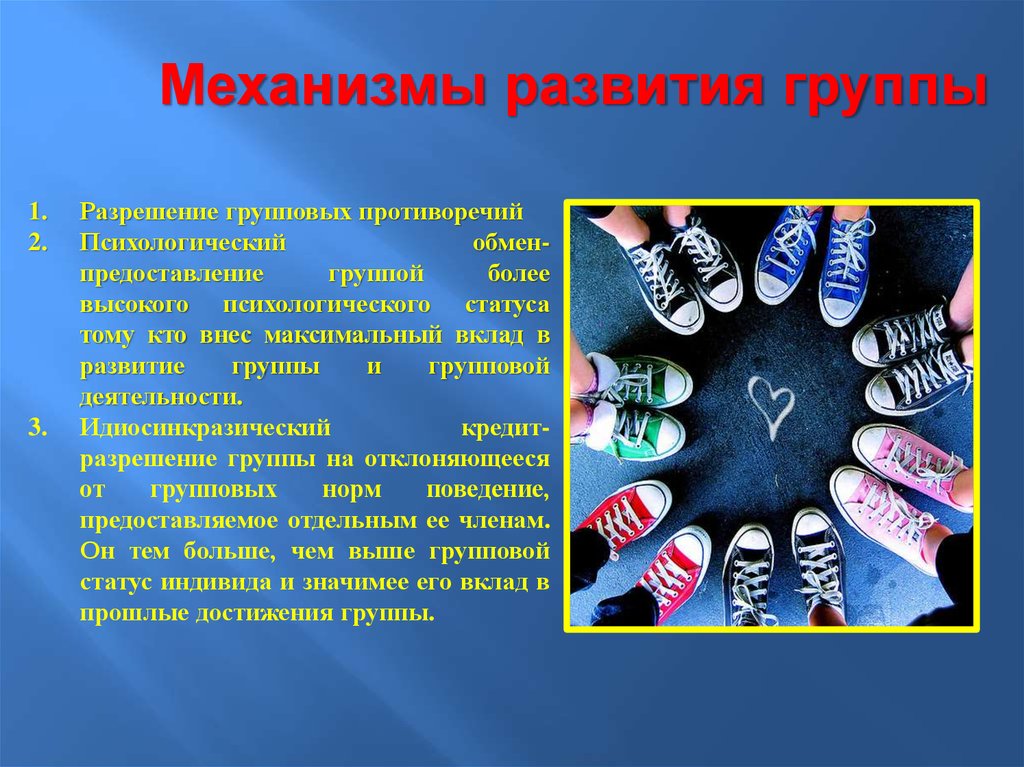 Механизмы развития группы

1. Разрешение групповых противоречий
2. Психологический обмен-предоставление группой более высокого психологического статуса тому кто внес максимальный вклад в развитие группы и групповой деятельности.
3. Идиосинкразический кредит-разрешение группы на отклоняющееся от групповых норм поведение, предоставляемое отдельным ее членам. Он тем больше, чем выше групповой статус индивида и значимее его вклад в прошлые достижения группы.